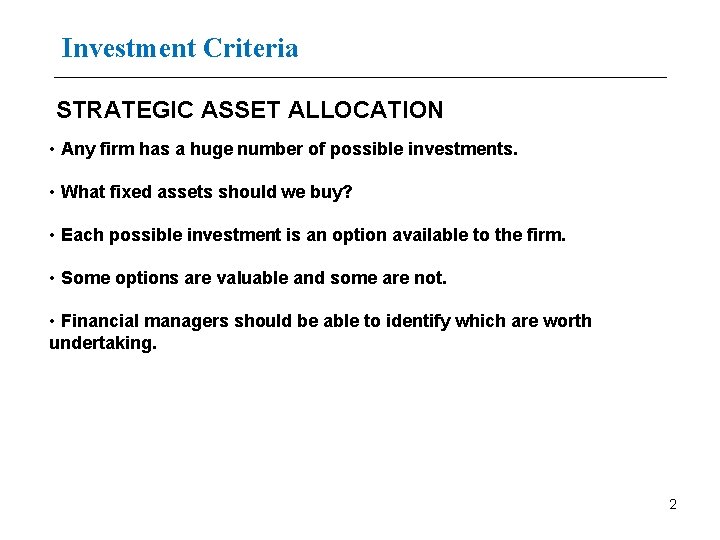 Investment Criteria

STRATEGIC ASSET ALLOCATION

• Any firm has a huge number of possible investments.

• What fixed assets should we buy?

• Each possible investment is an option available to the firm.

• Some options are valuable and some are not.

• Financial managers should be able to identify which are worth undertaking.

2